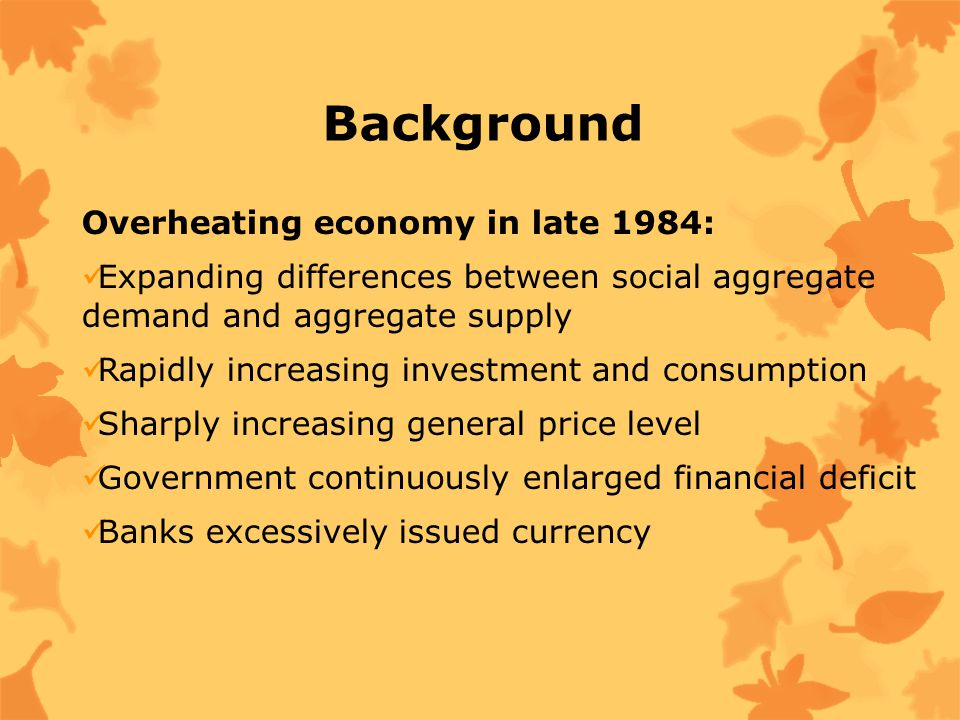 Background

Overheating economy in late 1984:

✓Expanding differences between social aggregate demand and aggregate supply

✓Rapidly increasing investment and consumption

✓Sharply increasing general price level

✓Government continuously enlarged financial deficit

✓Banks excessively issued currency